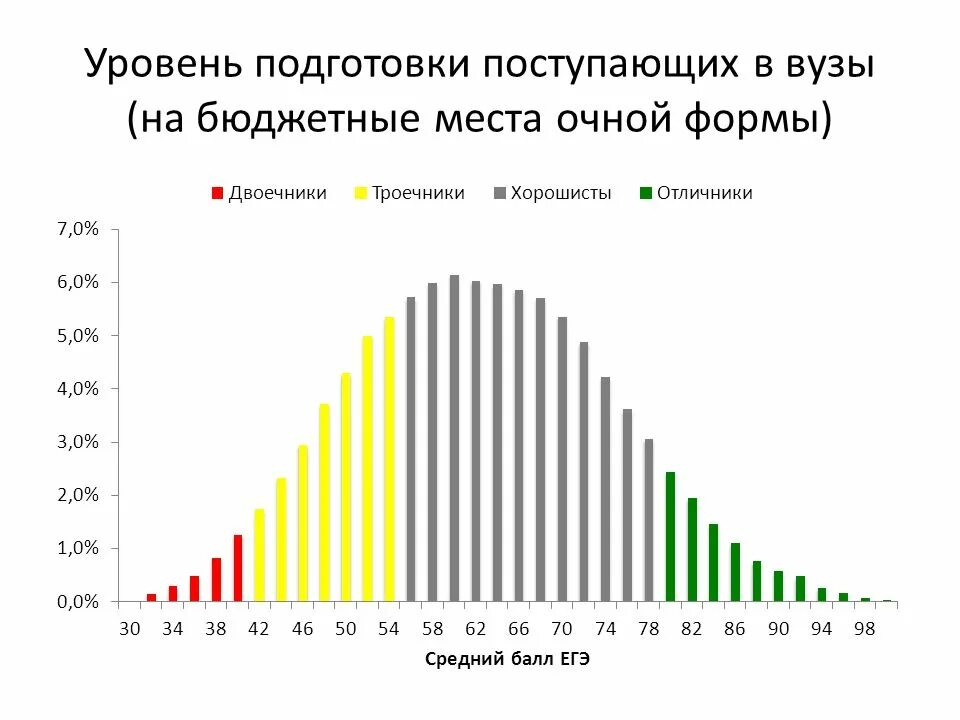 Уровень подготовки поступающих в вузы (на бюджетные места очной формы)

Двоечники Троечники Хорошисты Отличники

7,0%
6,0%
5,0%
4,0%
3,0%
2,0%
1,0%
0,0%

30 34 38 42 46 50 54 58 62 66 70 74 78 82 86 90 94 98

Средний балл ЕГЭ